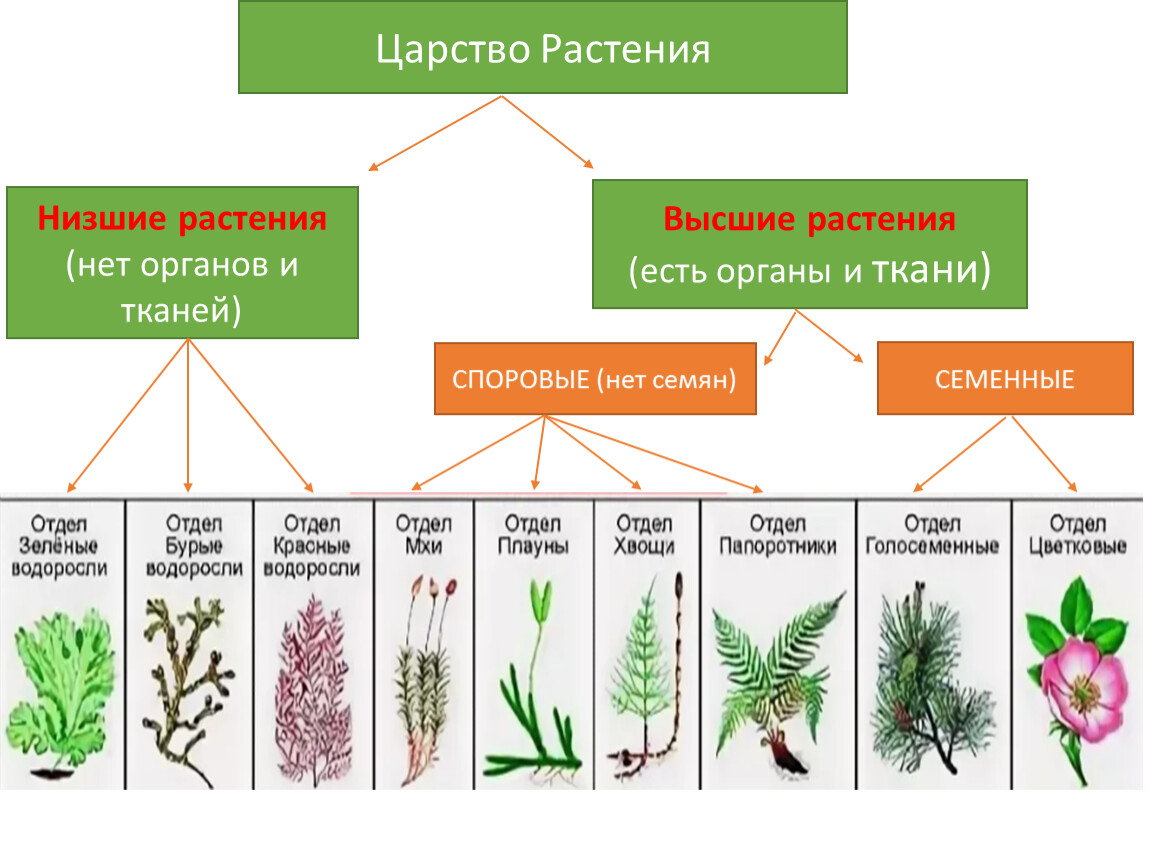 Царство Растения

Низшие растения (нет органов и тканей)

Высшие растения (есть органы и ткани)

СПОРОВЫЕ (нет семян)

СЕМЕННЫЕ

Отдел Зелёные водоросли

Отдел Бурые водоросли

Отдел Красные водоросли

Отдел Мхи

Отдел Плауны

Отдел Хвощи

Отдел Папоротники

Отдел Голосеменные

Отдел Цветковые